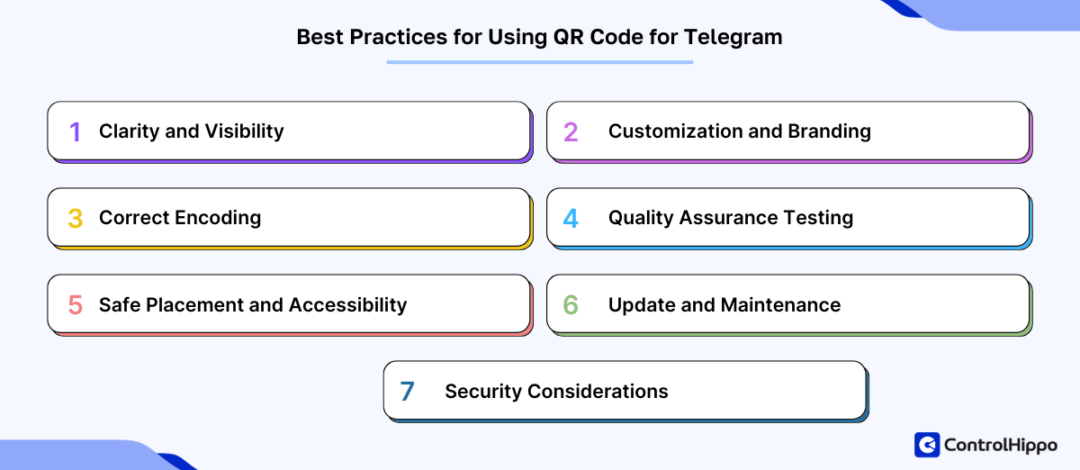 Best Practices for Using QR Code for Telegram

1 Clarity and Visibility

2 Customization and Branding

3 Correct Encoding

4 Quality Assurance Testing

5 Safe Placement and Accessibility

6 Update and Maintenance

7 Security Considerations

ControlHippo